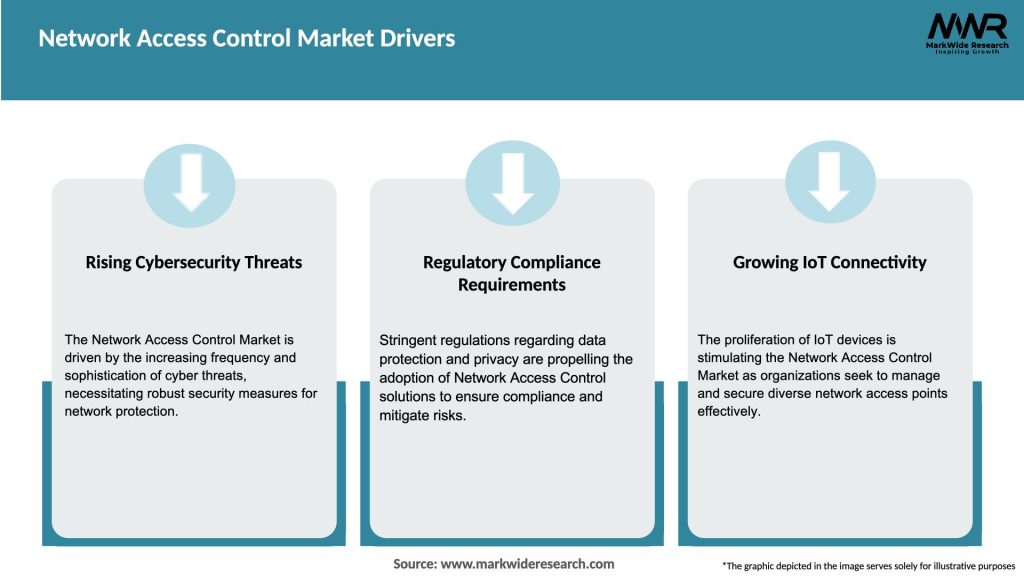 Network Access Control Market Drivers

MWR
MarkWide Research
Inspiring Growth

Rising Cybersecurity Threats

The Network Access Control Market is driven by the increasing frequency and sophistication of cyber threats, necessitating robust security measures for network protection.

Regulatory Compliance Requirements

Stringent regulations regarding data protection and privacy are propelling the adoption of Network Access Control solutions to ensure compliance and mitigate risks.

Growing IoT Connectivity

The proliferation of IoT devices is stimulating the Network Access Control Market as organizations seek to manage and secure diverse network access points effectively.

Source: www.markwideresearch.com

*The graphic depicted in the image serves solely for illustrative purposes